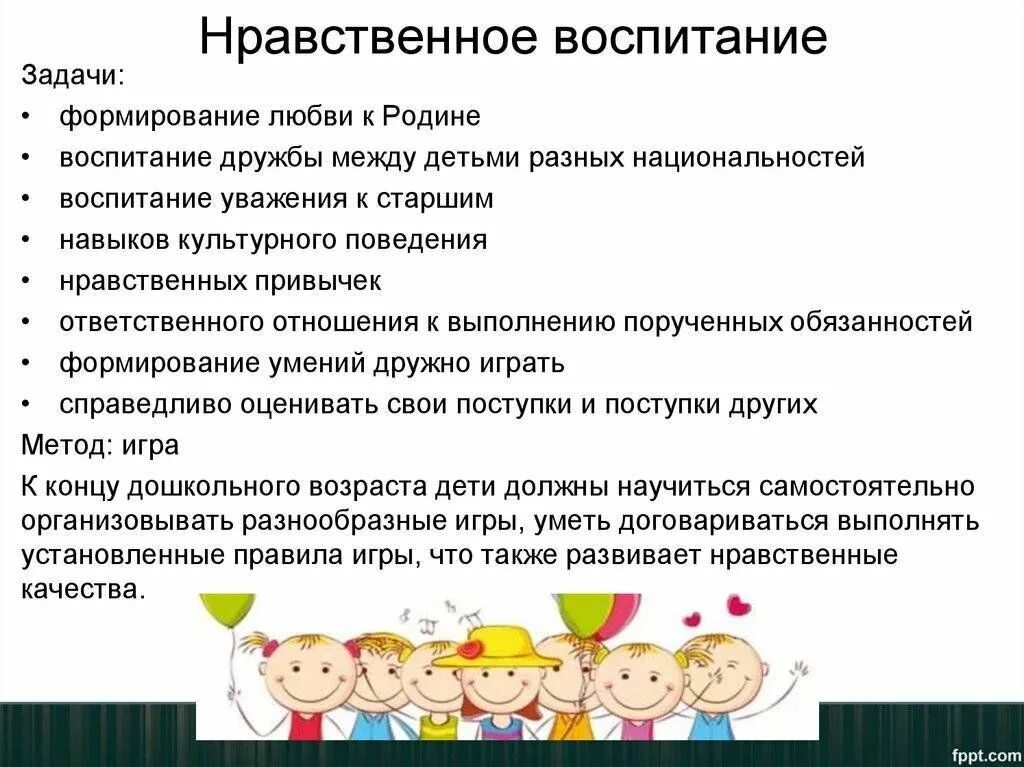 Нравственное воспитание

Задачи:

• формирование любви к Родине
• воспитание дружбы между детьми разных национальностей
• воспитание уважения к старшим
• навыков культурного поведения
• нравственных привычек
• ответственного отношения к выполнению порученных обязанностей
• формирование умений дружно играть
• справедливо оценивать свои поступки и поступки других

Метод: игра

К концу дошкольного возраста дети должны научиться самостоятельно организовывать разнообразные игры, уметь договариваться выполнять установленные правила игры, что также развивает нравственные качества.

fppt.com